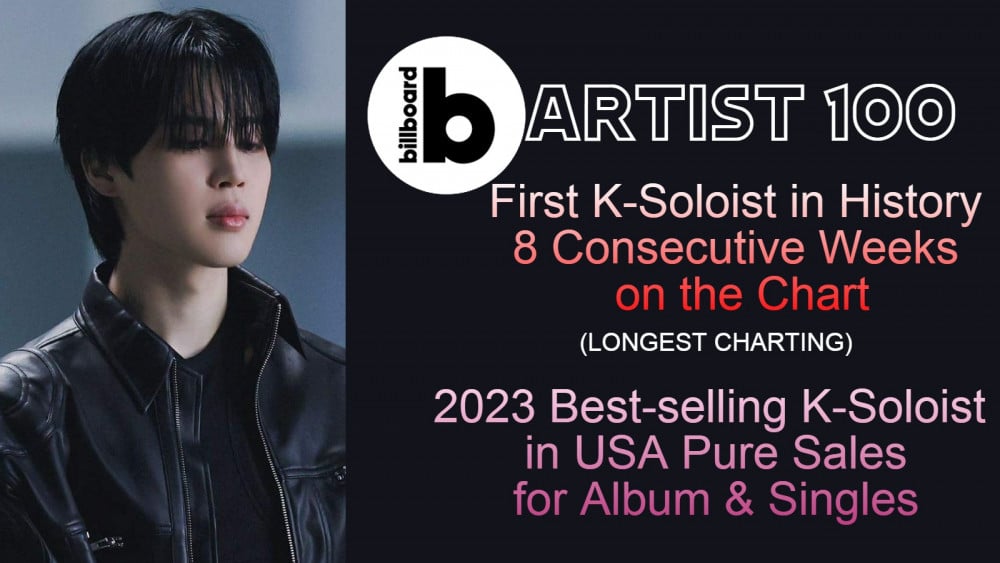 billboard b ARTIST 100

First K-Soloist in History
8 Consecutive Weeks
on the Chart
(LONGEST CHARTING)

2023 Best-selling K-Soloist
in USA Pure Sales
for Album & Singles